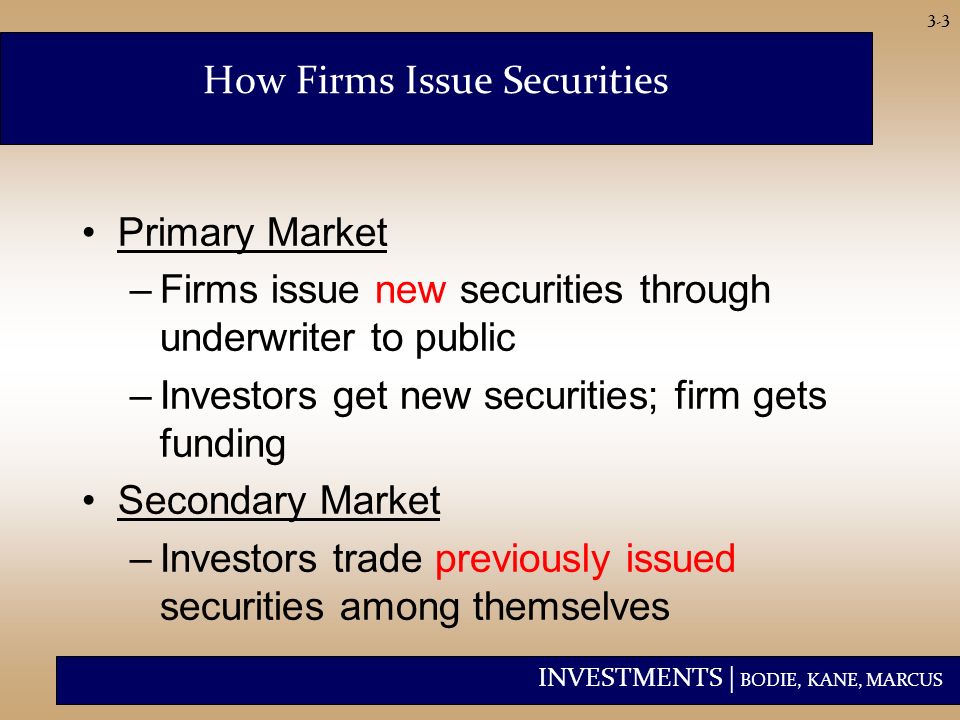 3-3

How Firms Issue Securities

• Primary Market
– Firms issue new securities through underwriter to public
– Investors get new securities; firm gets funding
• Secondary Market
– Investors trade previously issued securities among themselves

INVESTMENTS | BODIE, KANE, MARCUS